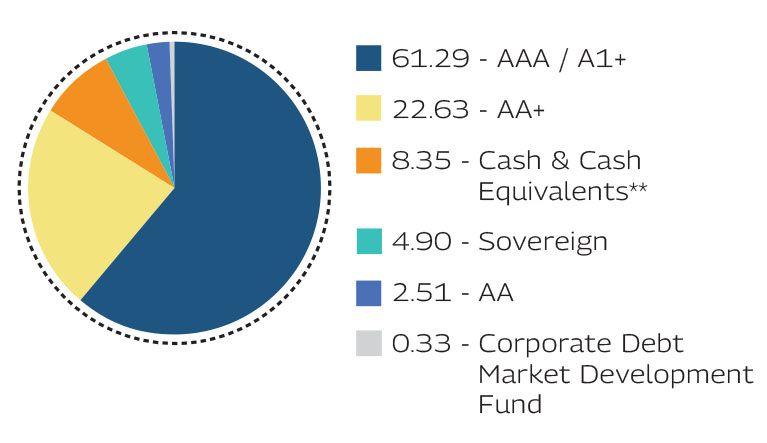 61.29 - AAA / A1+

22.63 - AA+

8.35 - Cash & Cash Equivalents**

4.90 - Sovereign

2.51 - AA

0.33 - Corporate Debt Market Development Fund